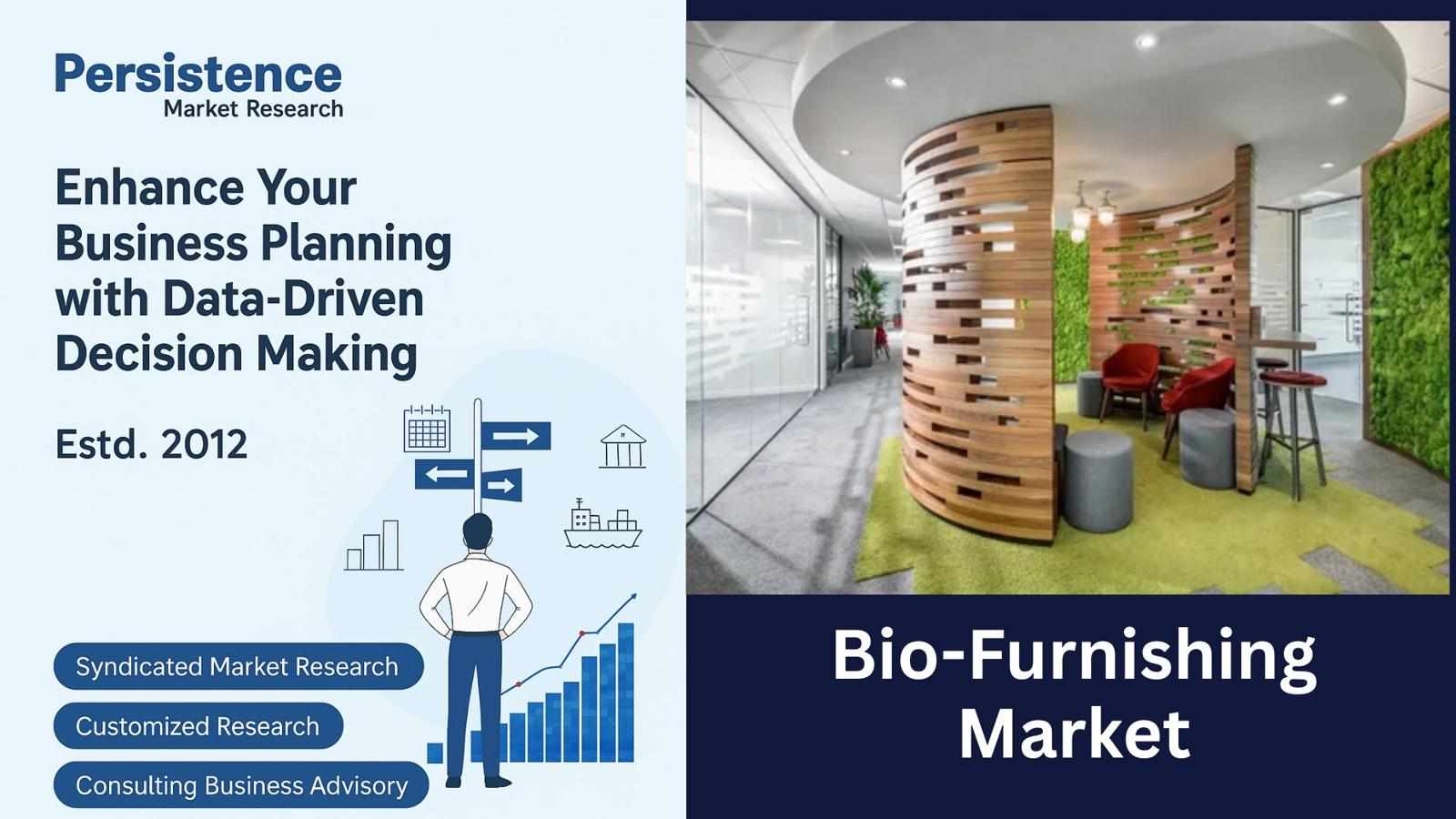 Persistence
Market Research

Enhance Your Business Planning with Data-Driven Decision Making

Estd. 2012

Syndicated Market Research

Customized Research

Consulting Business Advisory

Bio-Furnishing Market